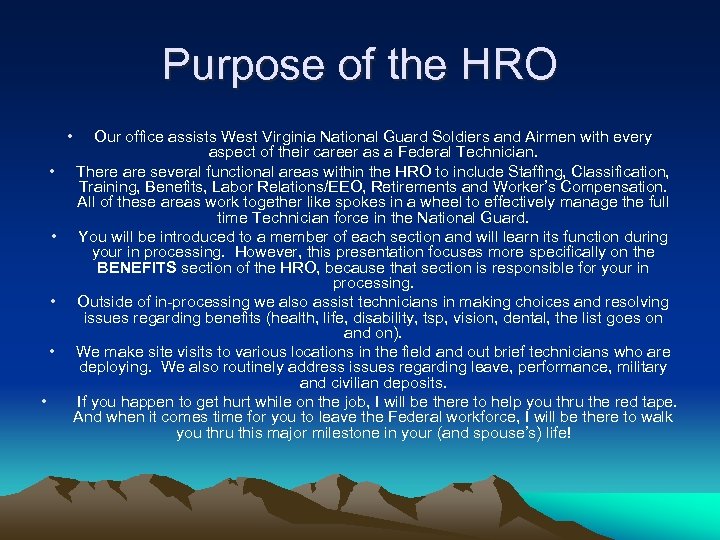 Purpose of the HRO

• Our office assists West Virginia National Guard Soldiers and Airmen with every aspect of their career as a Federal Technician.
• There are several functional areas within the HRO to include Staffing, Classification, Training, Benefits, Labor Relations/EEO, Retirements and Worker's Compensation. All of these areas work together like spokes in a wheel to effectively manage the full time Technician force in the National Guard.
• You will be introduced to a member of each section and will learn its function during your in processing. However, this presentation focuses more specifically on the BENEFITS section of the HRO, because that section is responsible for your in processing.
• Outside of in-processing we also assist technicians in making choices and resolving issues regarding benefits (health, life, disability, tsp, vision, dental, the list goes on and on).
• We make site visits to various locations in the field and out brief technicians who are deploying. We also routinely address issues regarding leave, performance, military and civilian deposits.
• If you happen to get hurt while on the job, I will be there to help you thru the red tape. And when it comes time for you to leave the Federal workforce, I will be there to walk you thru this major milestone in your (and spouse's) life!